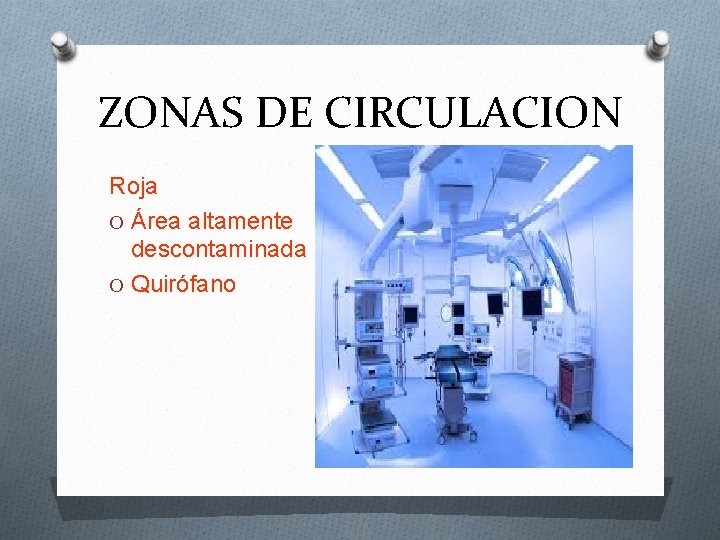 ZONAS DE CIRCULACION

Roja

O Área altamente descontaminada

O Quirófano